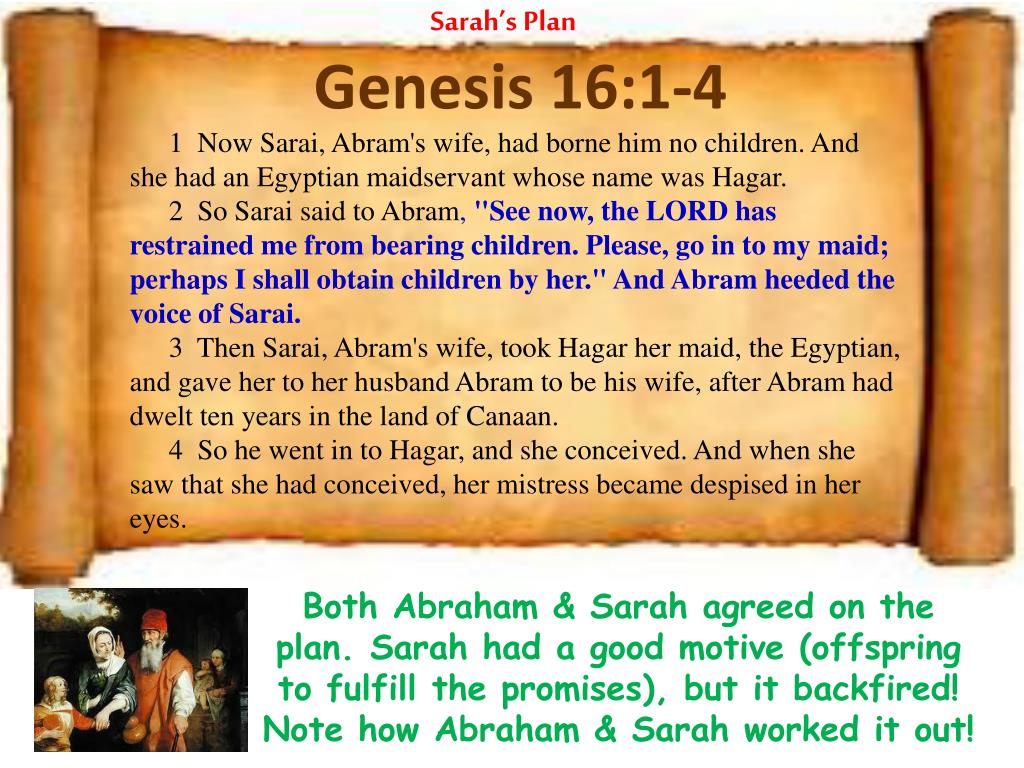 Sarah's Plan

Genesis 16:1-4

1 Now Sarai, Abram's wife, had borne him no children. And she had an Egyptian maidservant whose name was Hagar.

2 So Sarai said to Abram, "See now, the LORD has restrained me from bearing children. Please, go in to my maid; perhaps I shall obtain children by her." And Abram heeded the voice of Sarai.

3 Then Sarai, Abram's wife, took Hagar her maid, the Egyptian, and gave her to her husband Abram to be his wife, after Abram had dwelt ten years in the land of Canaan.

4 So he went in to Hagar, and she conceived. And when she saw that she had conceived, her mistress became despised in her eyes.

Both Abraham & Sarah agreed on the plan. Sarah had a good motive (offspring to fulfill the promises), but it backfired! Note how Abraham & Sarah worked it out!